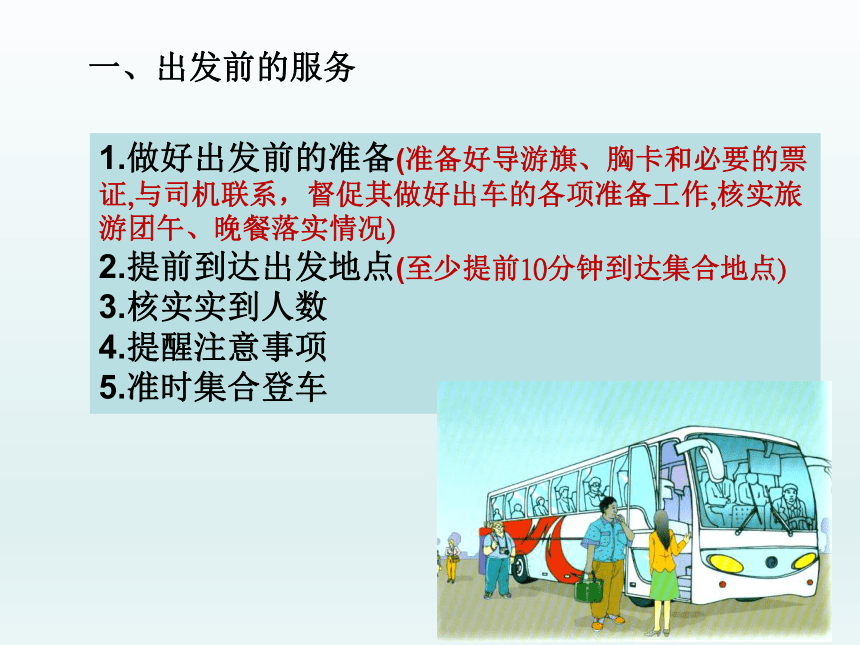 一、出发前的服务

1.做好出发前的准备(准备好导游旗、胸卡和必要的票证,与司机联系，督促其做好出车的各项准备工作,核实旅游团午、晚餐落实情况)
2.提前到达出发地点(至少提前10分钟到达集合地点)
3.核实实到人数
4.提醒注意事项
5.准时集合登车